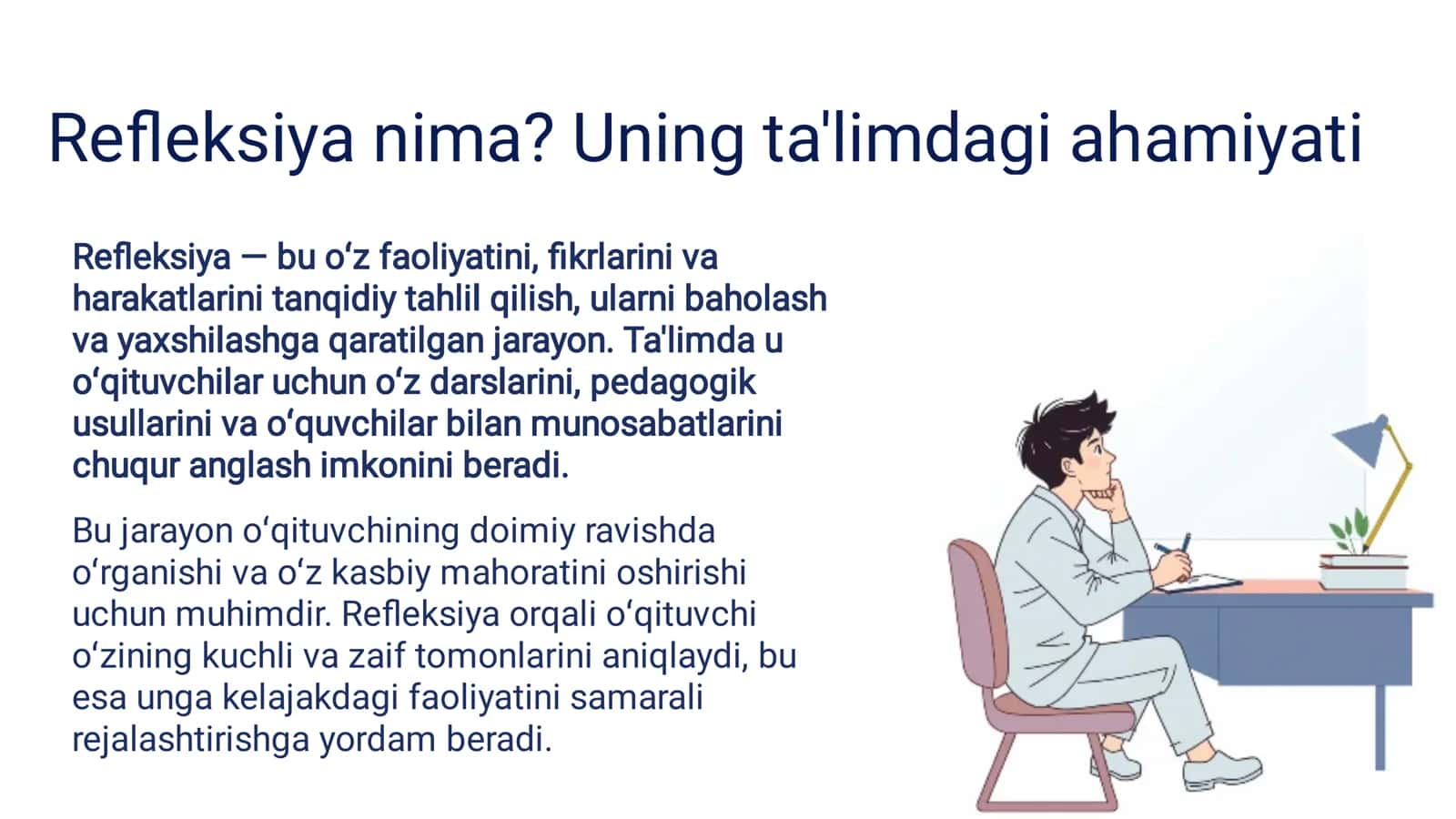 Refleksiya nima? Uning ta'limdagi ahamiyati

Refleksiya — bu oʻz faoliyatini, fikrlarini va harakatlarini tanqidiy tahlil qilish, ularni baholash va yaxshilashga qaratilgan jarayon. Ta'limda u oʻqituvchilar uchun oʻz darslarini, pedagogik usullarini va oʻquvchilar bilan munosabatlarini chuqur anglash imkonini beradi.

Bu jarayon oʻqituvchining doimiy ravishda oʻrganishi va oʻz kasbiy mahoratini oshirishi uchun muhimdir. Refleksiya orqali oʻqituvchi oʻzining kuchli va zaif tomonlarini aniqlaydi, bu esa unga kelajakdagi faoliyatini samarali rejalashtirishga yordam beradi.